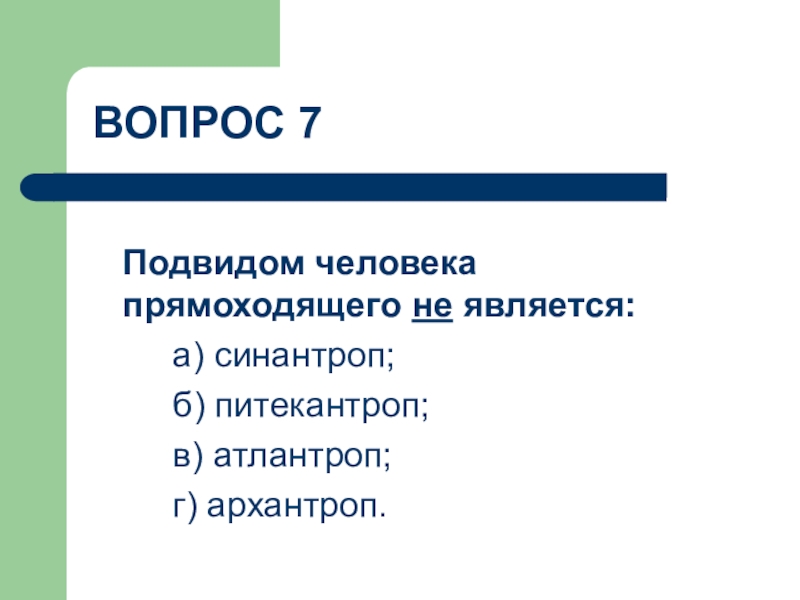 ВОПРОС 7

Подвидом человека прямоходящего не является:

а) синантроп;

б) питекантроп;

в) атлантроп;

г) архантроп.